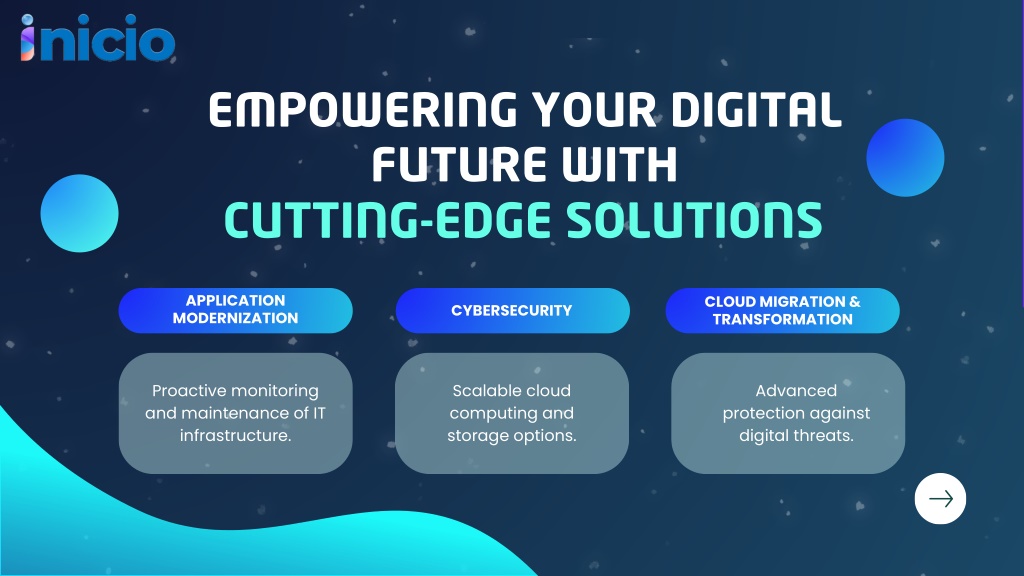 inicio

EMPOWERING YOUR DIGITAL FUTURE WITH CUTTING-EDGE SOLUTIONS

APPLICATION MODERNIZATION

Proactive monitoring and maintenance of IT infrastructure.

CYBERSECURITY

Scalable cloud computing and storage options.

CLOUD MIGRATION & TRANSFORMATION

Advanced protection against digital threats.